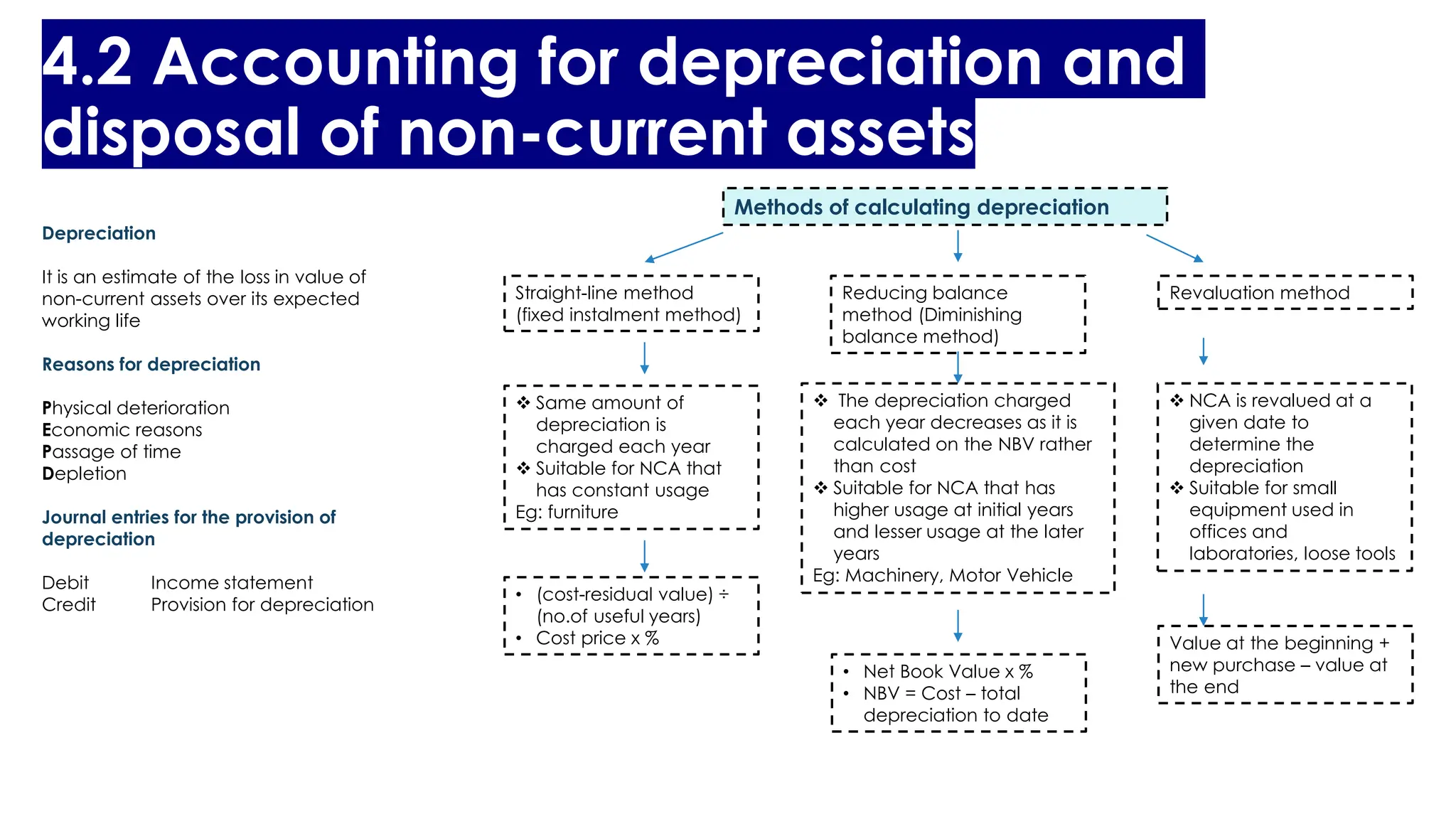 4.2 Accounting for depreciation and disposal of non-current assets

Depreciation

It is an estimate of the loss in value of non-current assets over its expected working life

Reasons for depreciation

Physical deterioration
Economic reasons
Passage of time
Depletion

Journal entries for the provision of depreciation

Debit Income statement
Credit Provision for depreciation

Methods of calculating depreciation

Straight-line method (fixed instalment method)

❖ Same amount of depreciation is charged each year
❖ Suitable for NCA that has constant usage
Eg: furniture

• (cost-residual value) ÷ (no.of useful years)
• Cost price x %

Reducing balance method (Diminishing balance method)

❖ The depreciation charged each year decreases as it is calculated on the NBV rather than cost
❖ Suitable for NCA that has higher usage at initial years and lesser usage at the later years
Eg: Machinery, Motor Vehicle

• Net Book Value x %
• NBV = Cost – total depreciation to date

Revaluation method

❖ NCA is revalued at a given date to determine the depreciation
❖ Suitable for small equipment used in offices and laboratories, loose tools

Value at the beginning + new purchase – value at the end